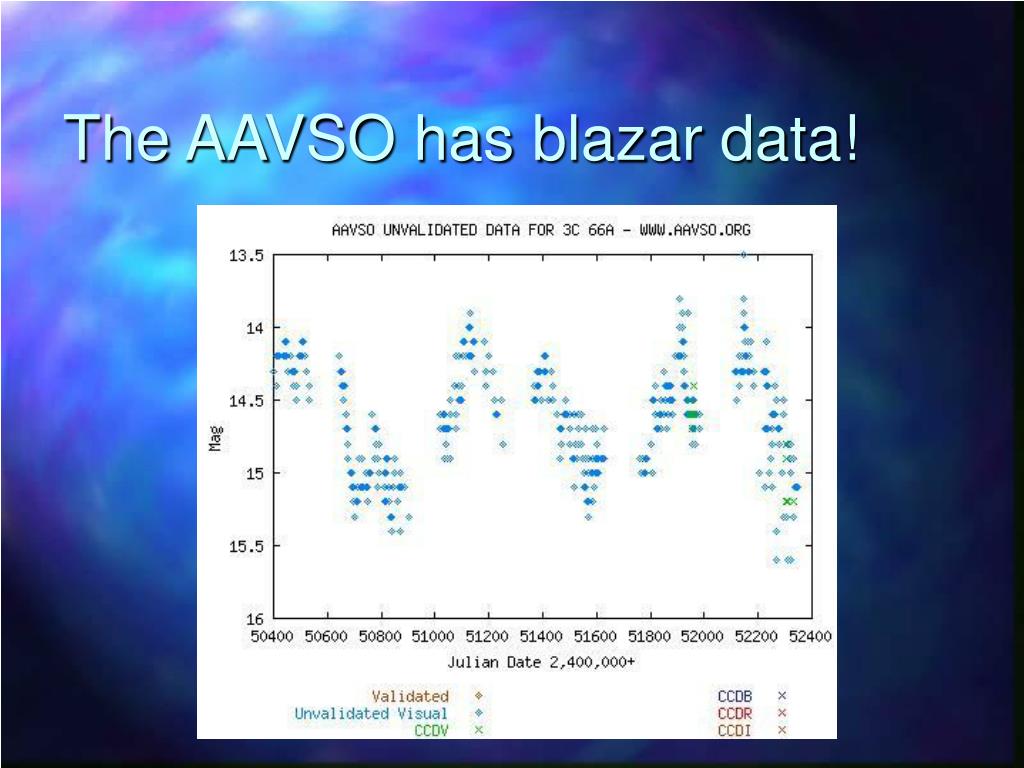 The AAVSO has blazar data!

AAVSO UNVALIDATED DATA FOR 3C 66A - WWW.AAVSO.ORG

13.5
14
14.5
15
15.5
16

Mag

50400 50600 50800 51000 51200 51400 51600 51800 52000 52200 52400

Julian Date 2,400,000+

Validated
Unvalidated Visual
CCDV
CCDB
CCDR
CCDI